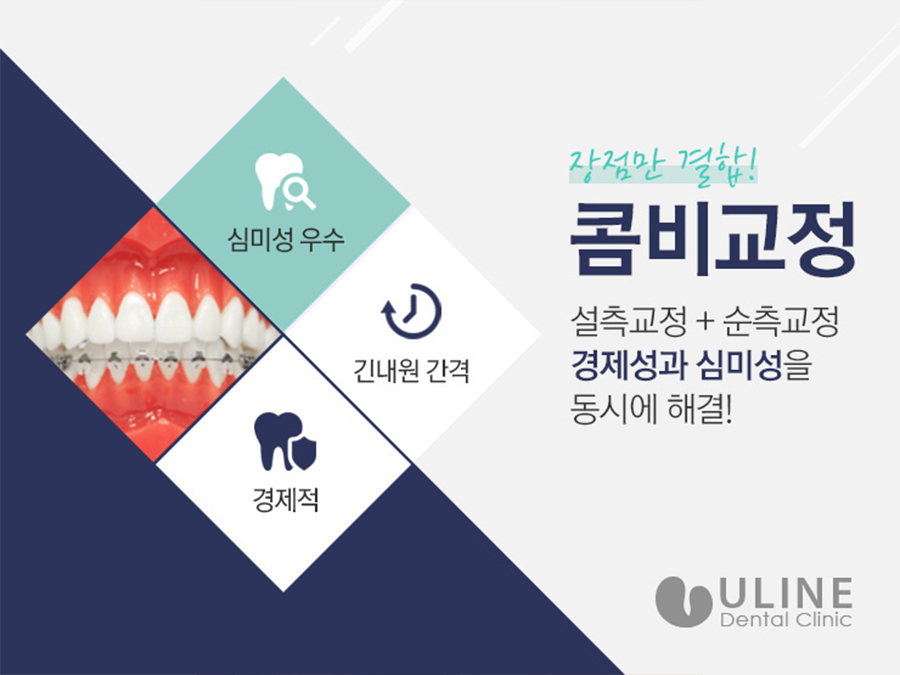 심미성 우수

긴내원 간격

경제적

장점만 결합!

콤비교정

설측교정 + 순측교정
경제성과 심미성을
동시에 해결!

ULINE
Dental Clinic